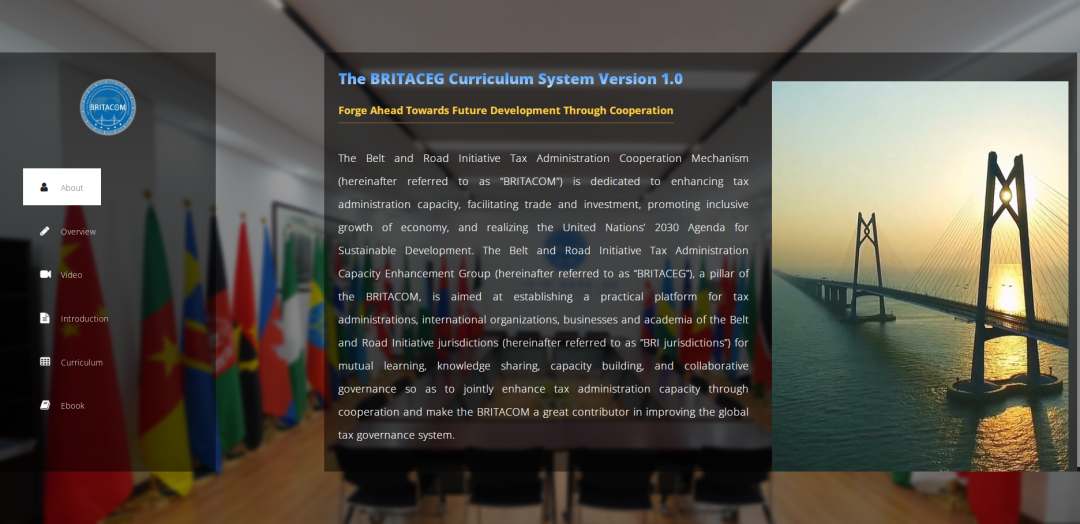 BRITACOM

About

Overview

Video

Introduction

Curriculum

Ebook

The BRITACEG Curriculum System Version 1.0

Forge Ahead Towards Future Development Through Cooperation

The Belt and Road Initiative Tax Administration Cooperation Mechanism (hereinafter referred to as "BRITACOM") is dedicated to enhancing tax administration capacity, facilitating trade and investment, promoting inclusive growth of economy, and realizing the United Nations' 2030 Agenda for Sustainable Development. The Belt and Road Initiative Tax Administration Capacity Enhancement Group (hereinafter referred to as "BRITACEG"), a pillar of the BRITACOM, is aimed at establishing a practical platform for tax administrations, international organizations, businesses and academia of the Belt and Road Initiative jurisdictions (hereinafter referred to as "BRI jurisdictions") for mutual learning, knowledge sharing, capacity building, and collaborative governance so as to jointly enhance tax administration capacity through cooperation and make the BRITACOM a great contributor in improving the global tax governance system.